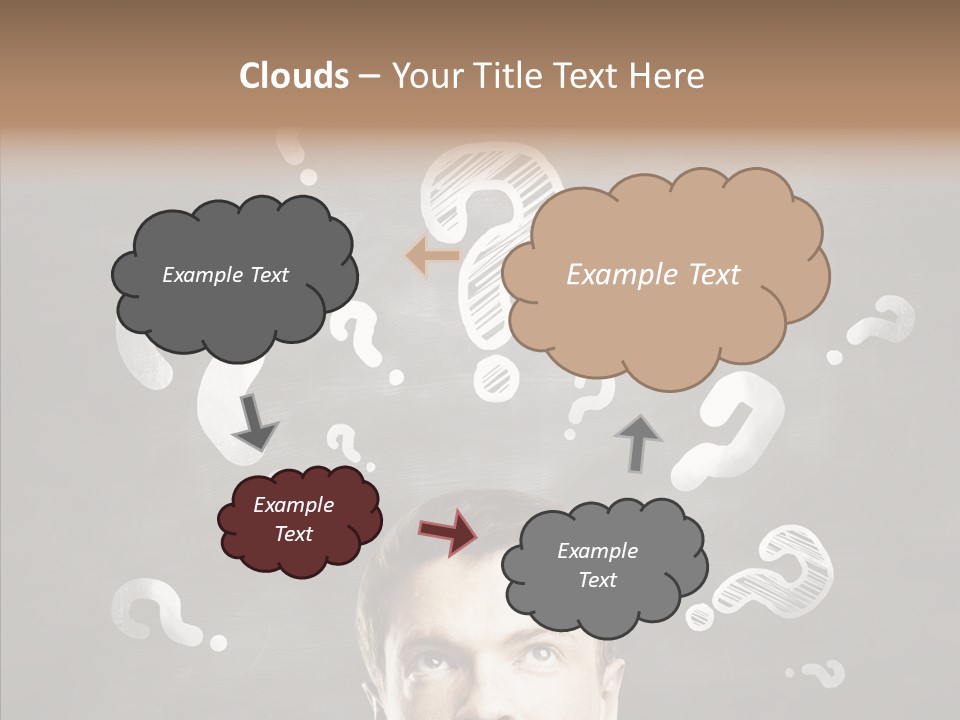 Clouds – Your Title Text Here

Example Text

Example Text

Example Text

Example Text